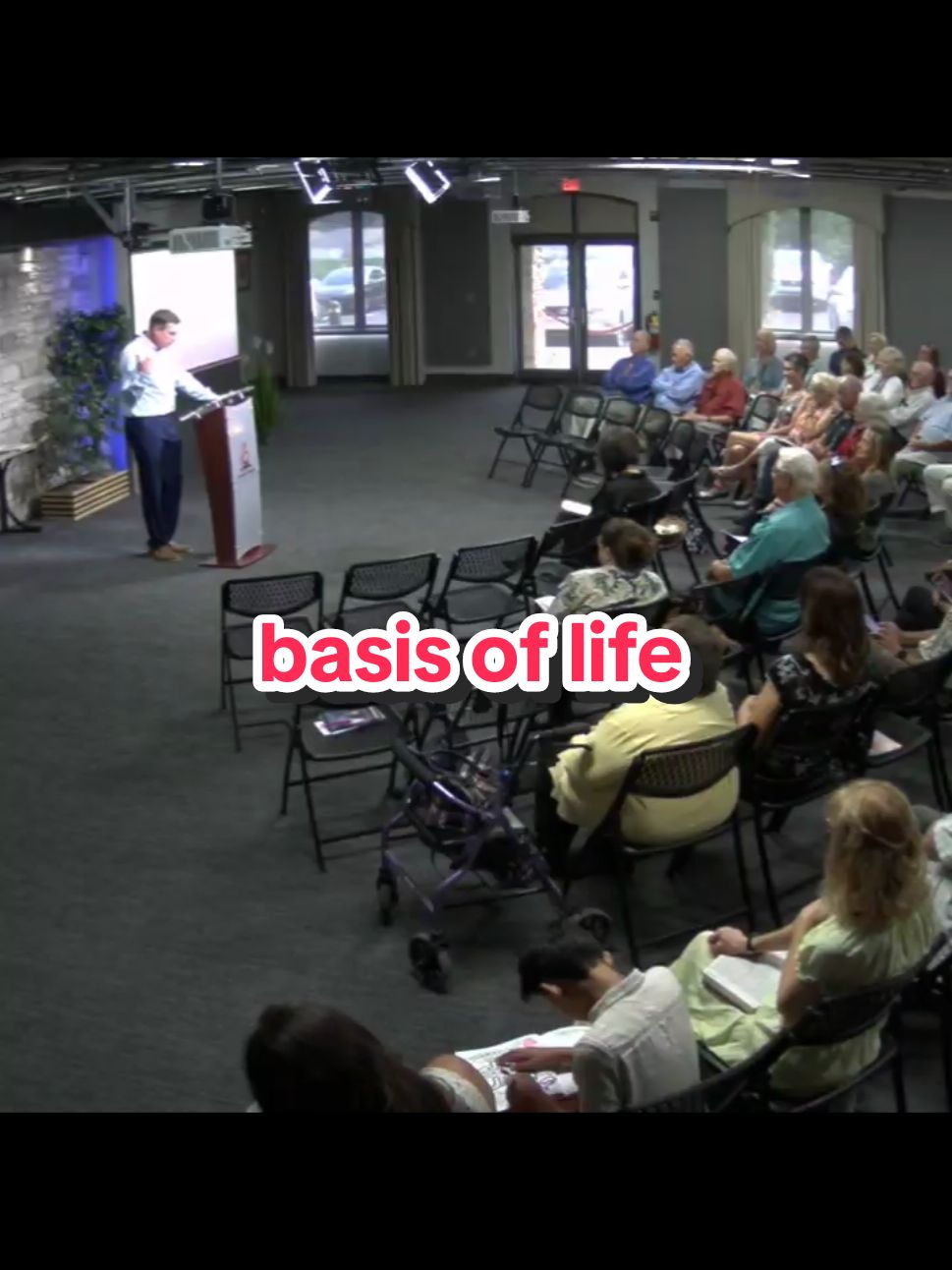 basis of life